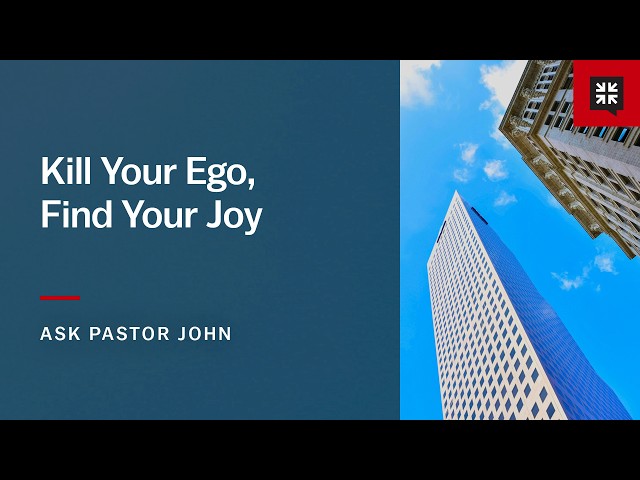 Kill Your Ego, Find Your Joy

ASK PASTOR JOHN